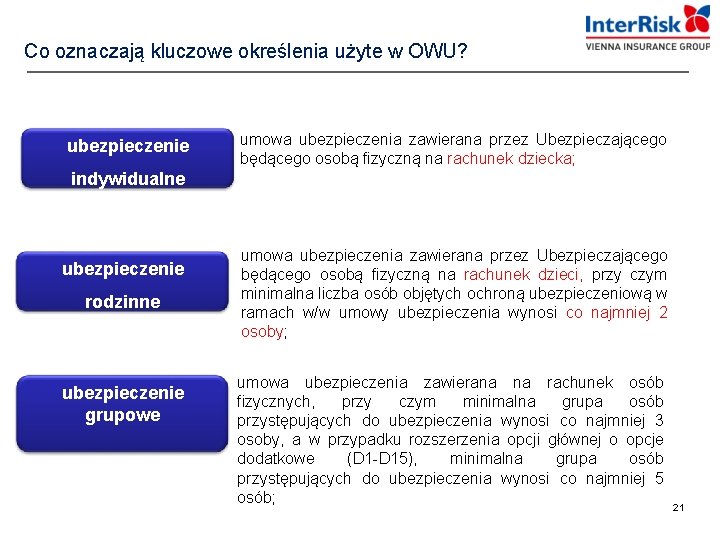 InterRisk
VIENNA INSURANCE GROUP

Co oznaczają kluczowe określenia użyte w OWU?

ubezpieczenie indywidualne

umowa ubezpieczenia zawierana przez Ubezpieczającego będącego osobą fizyczną na rachunek dziecka;

ubezpieczenie rodzinne

umowa ubezpieczenia zawierana przez Ubezpieczającego będącego osobą fizyczną na rachunek dzieci, przy czym minimalna liczba osób objętych ochroną ubezpieczeniową w ramach w/w umowy ubezpieczenia wynosi co najmniej 2 osoby;

ubezpieczenie grupowe

umowa ubezpieczenia zawierana na rachunek osób fizycznych, przy czym minimalna grupa osób przystępujących do ubezpieczenia wynosi co najmniej 3 osoby, a w przypadku rozszerzenia opcji głównej o opcje dodatkowe (D1-D15), minimalna grupa osób przystępujących do ubezpieczenia wynosi co najmniej 5 osób;

21